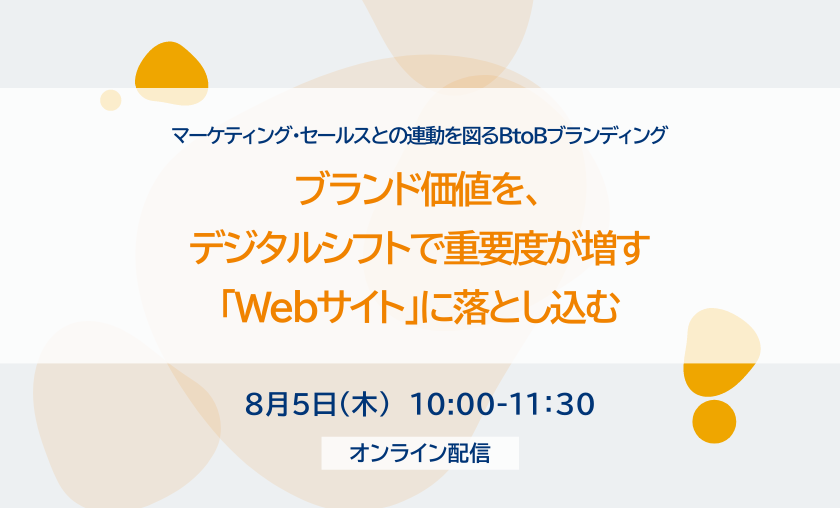 マーケティング・セールスとの連動を図るBtoBブランディング

ブランド価値を、
デジタルシフトで重要度が増す
「Webサイト」に落とし込む

8月5日（木） 10:00-11:30

オンライン配信